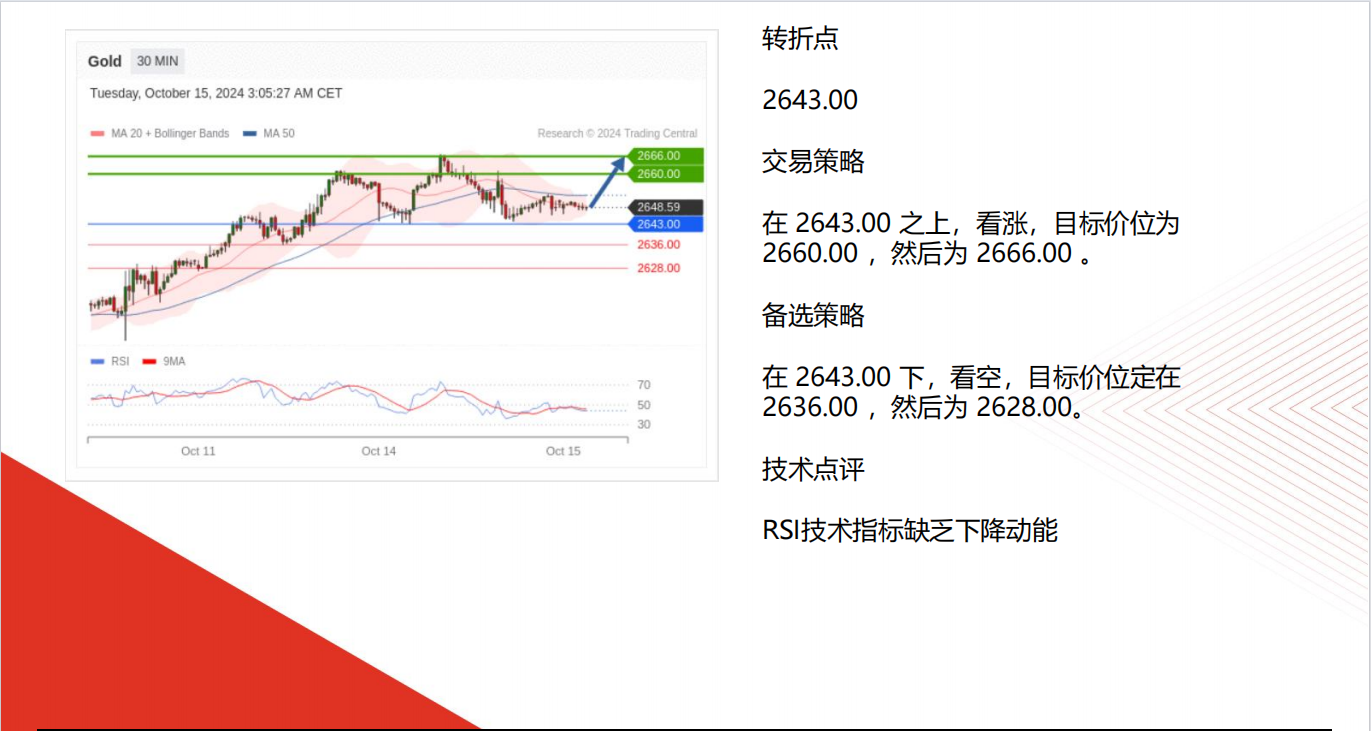 Gold 30 MIN

Tuesday, October 15, 2024 3:05:27 AM CET

MA 20 + Bollinger Bands MA 50 Research © 2024 Trading Central

2666.00
2660.00
2648.59
2643.00
2636.00
2628.00

RSI 9MA

70
50
30

Oct 11 Oct 14 Oct 15

转折点

2643.00

交易策略

在 2643.00 之上，看涨，目标价位为 2660.00 ，然后为 2666.00 。

备选策略

在 2643.00 下，看空，目标价位定在 2636.00 ，然后为 2628.00。

技术点评

RSI技术指标缺乏下降动能